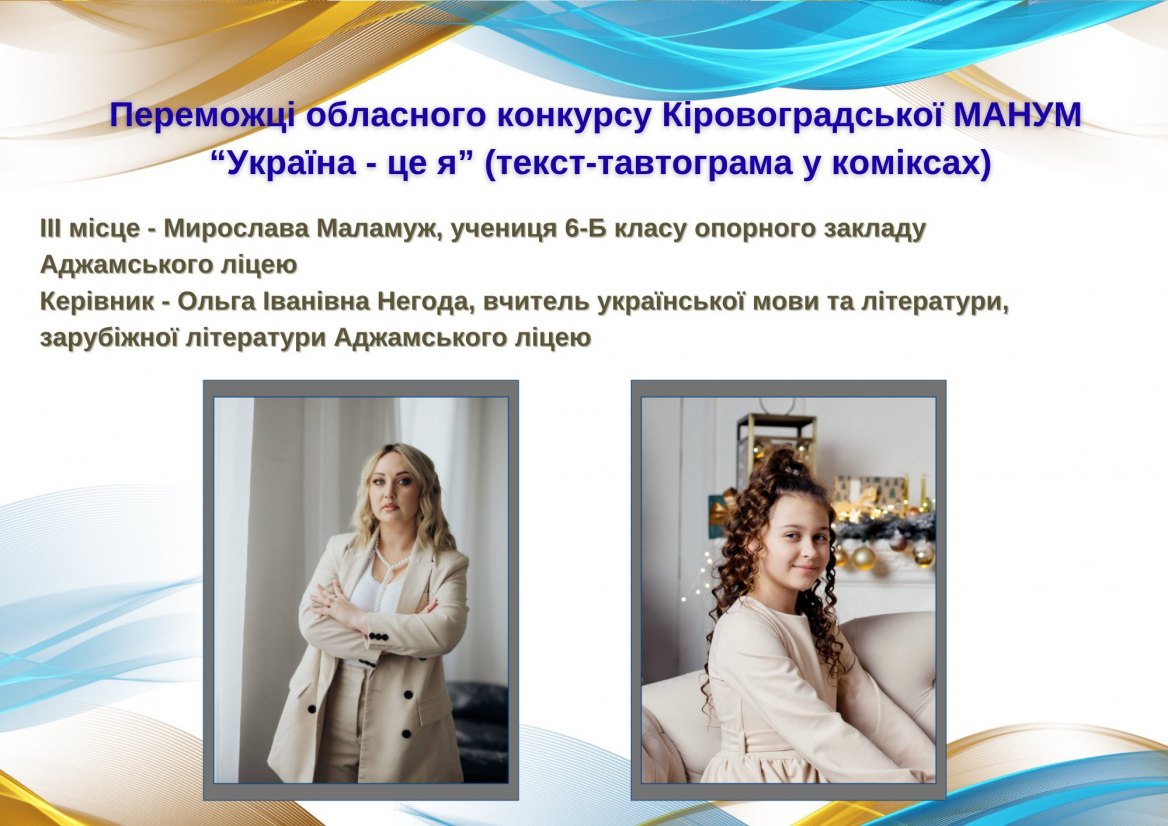 Переможці обласного конкурсу Кіровоградської МАНУМ
“Україна - це я” (текст-тавтограма у коміксах)

ІІІ місце - Мирослава Маламуж, учениця 6-Б класу опорного закладу Аджамського ліцею
Керівник - Ольга Іванівна Негода, вчитель української мови та літератури, зарубіжної літератури Аджамського ліцею